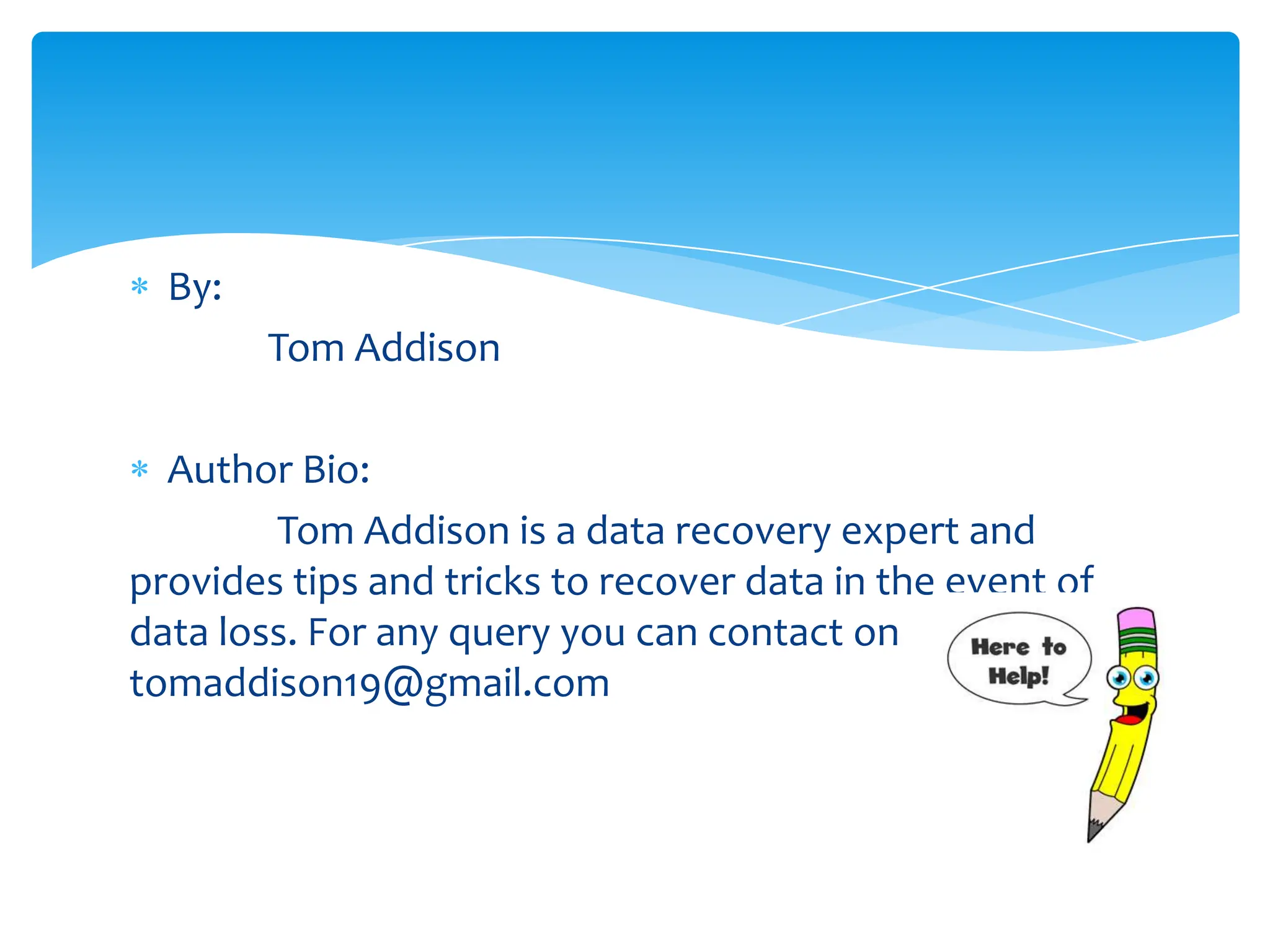 * By:

Tom Addison

* Author Bio:

Tom Addison is a data recovery expert and provides tips and tricks to recover data in the event of data loss. For any query you can contact on tomaddison19@gmail.com

Here to Help!